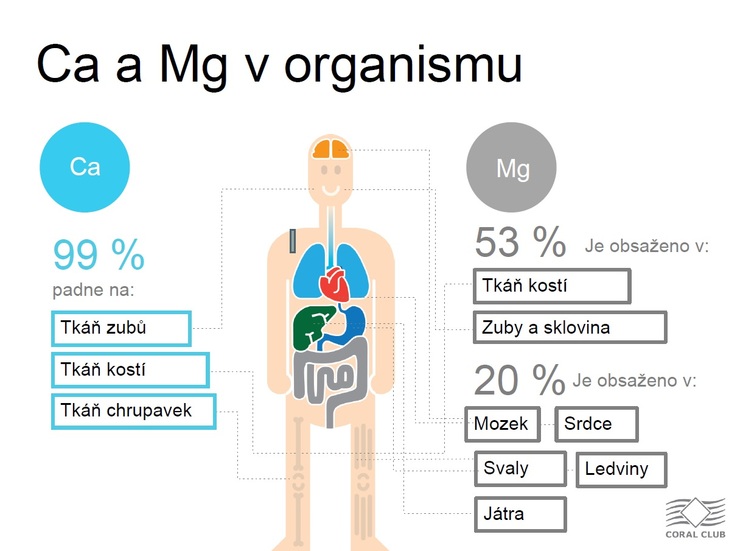 Ca a Mg v organismu

Ca

99 %
padne na:

Tkáň zubů

Tkáň kostí

Tkáň chrupavek

Mg

53 % Je obsaženo v:

Tkáň kostí

Zuby a sklovina

20 % Je obsaženo v:

Mozek

Srdce

Svaly

Ledviny

Játra

CORAL CLUB